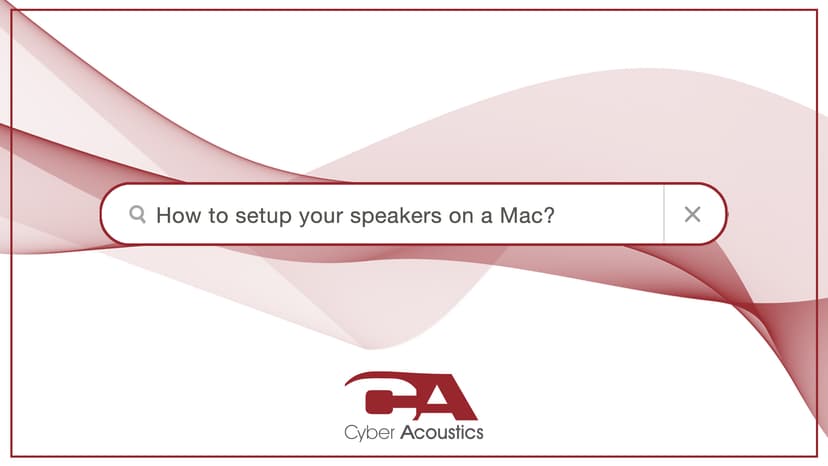 How to setup your speakers on a Mac?

CA
Cyber Acoustics